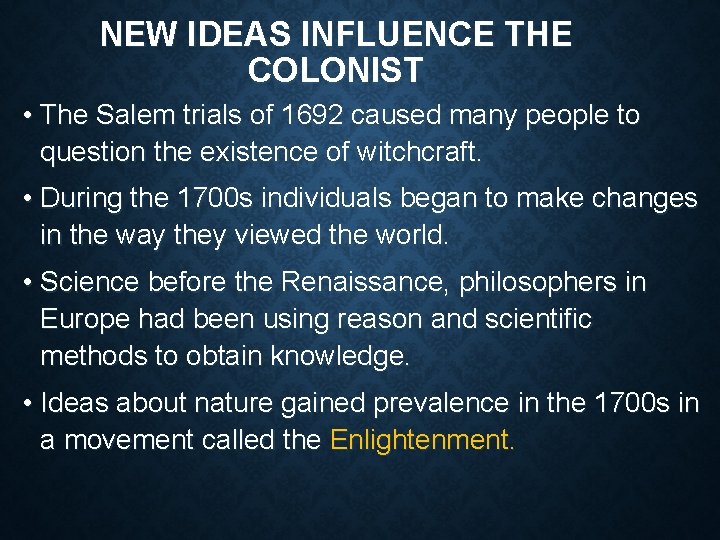 NEW IDEAS INFLUENCE THE COLONIST

• The Salem trials of 1692 caused many people to question the existence of witchcraft.

• During the 1700s individuals began to make changes in the way they viewed the world.

• Science before the Renaissance, philosophers in Europe had been using reason and scientific methods to obtain knowledge.

• Ideas about nature gained prevalence in the 1700s in a movement called the Enlightenment.